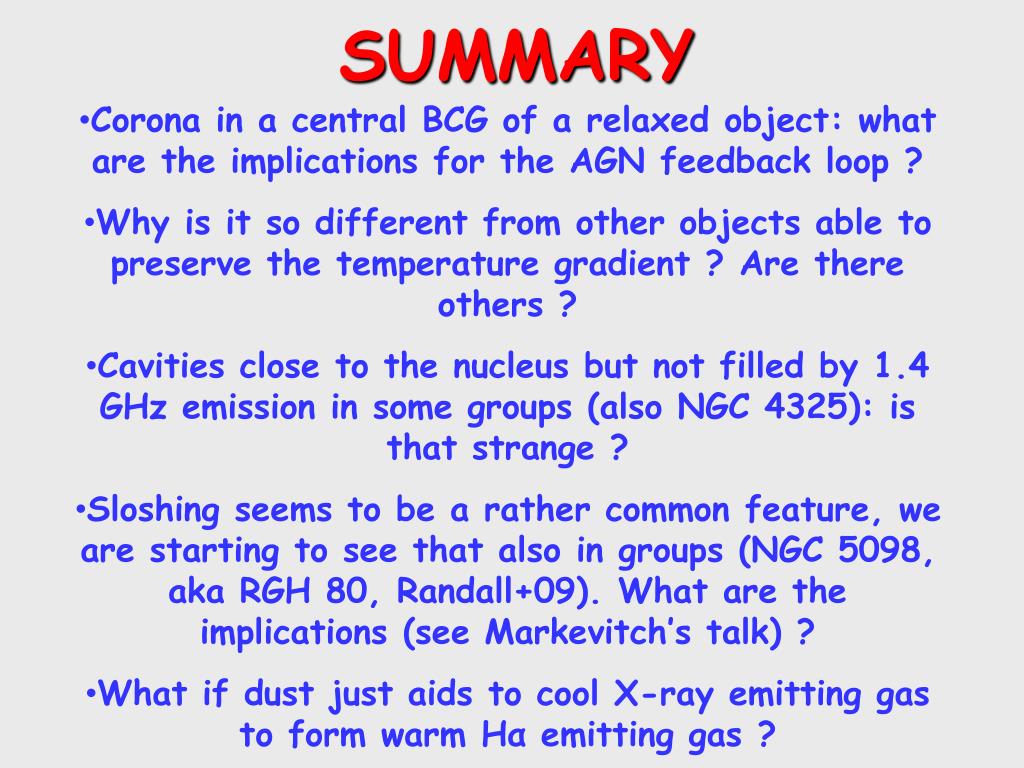 SUMMARY

•Corona in a central BCG of a relaxed object: what are the implications for the AGN feedback loop ?

•Why is it so different from other objects able to preserve the temperature gradient ? Are there others ?

•Cavities close to the nucleus but not filled by 1.4 GHz emission in some groups (also NGC 4325): is that strange ?

•Sloshing seems to be a rather common feature, we are starting to see that also in groups (NGC 5098, aka RGH 80, Randall+09). What are the implications (see Markevitch's talk) ?

•What if dust just aids to cool X-ray emitting gas to form warm Hα emitting gas ?